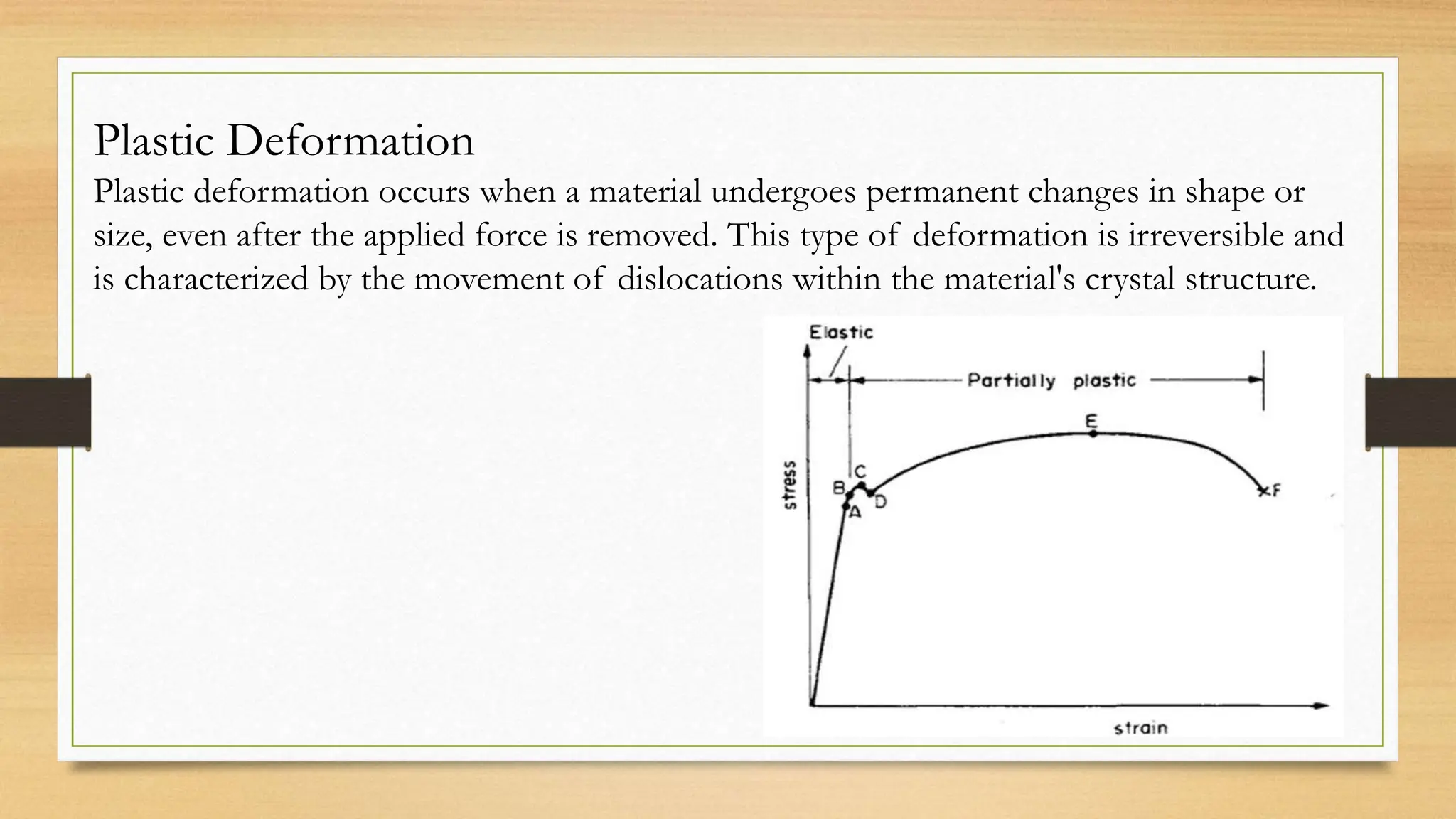 Plastic Deformation

Plastic deformation occurs when a material undergoes permanent changes in shape or size, even after the applied force is removed. This type of deformation is irreversible and is characterized by the movement of dislocations within the material's crystal structure.

Elastic

Partially plastic

E

C

B

D

A

F

stress

strain